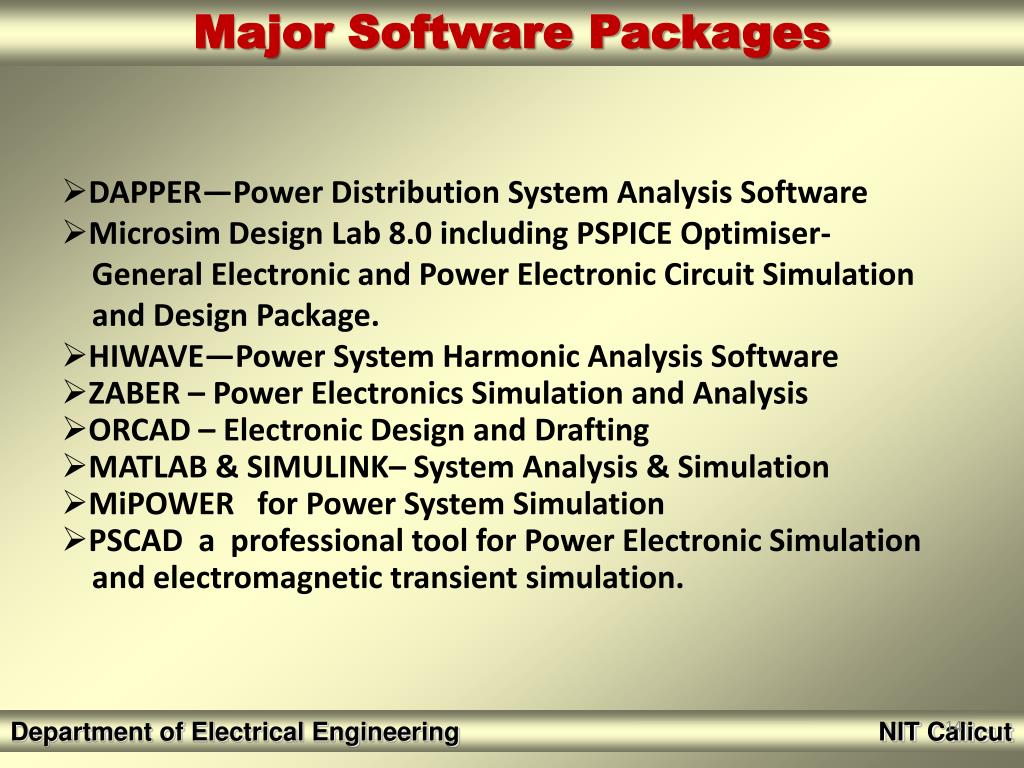 Major Software Packages

➢DAPPER—Power Distribution System Analysis Software
➢Microsim Design Lab 8.0 including PSPICE Optimiser- General Electronic and Power Electronic Circuit Simulation and Design Package.
➢HIWAVE—Power System Harmonic Analysis Software
➢ZABER – Power Electronics Simulation and Analysis
➢ORCAD – Electronic Design and Drafting
➢MATLAB & SIMULINK– System Analysis & Simulation
➢MiPOWER for Power System Simulation
➢PSCAD a professional tool for Power Electronic Simulation and electromagnetic transient simulation.

Department of Electrical Engineering

NIT Calicut